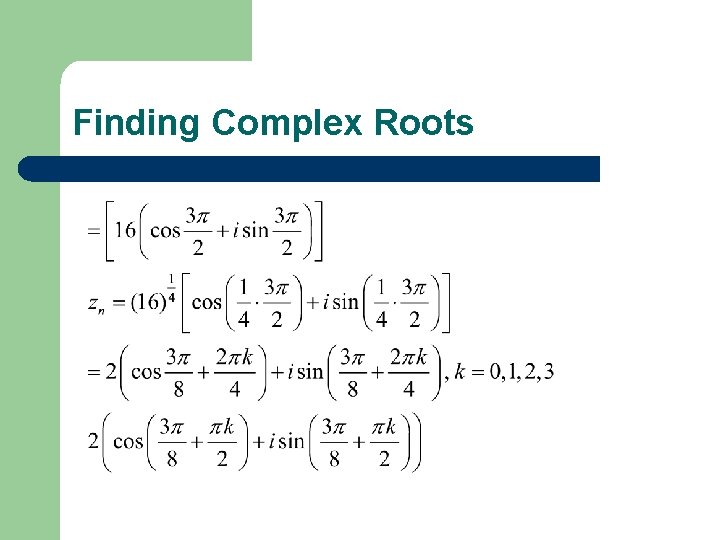 Finding Complex Roots

$=\left[16\left(\cos\frac{3\pi}{2}+i\sin\frac{3\pi}{2}\right)\right]$

$z_n=(16)^{\frac{1}{4}}\left[\cos\left(\frac{1}{4}\cdot\frac{3\pi}{2}\right)+i\sin\left(\frac{1}{4}\cdot\frac{3\pi}{2}\right)\right]$

$=2\left(\cos\frac{3\pi}{8}+\frac{2\pi k}{4}\right)+i\sin\left(\frac{3\pi}{8}+\frac{2\pi k}{4}\right), k=0,1,2,3$

$2\left(\cos\left(\frac{3\pi}{8}+\frac{\pi k}{2}\right)+i\sin\left(\frac{3\pi}{8}+\frac{\pi k}{2}\right)\right)$